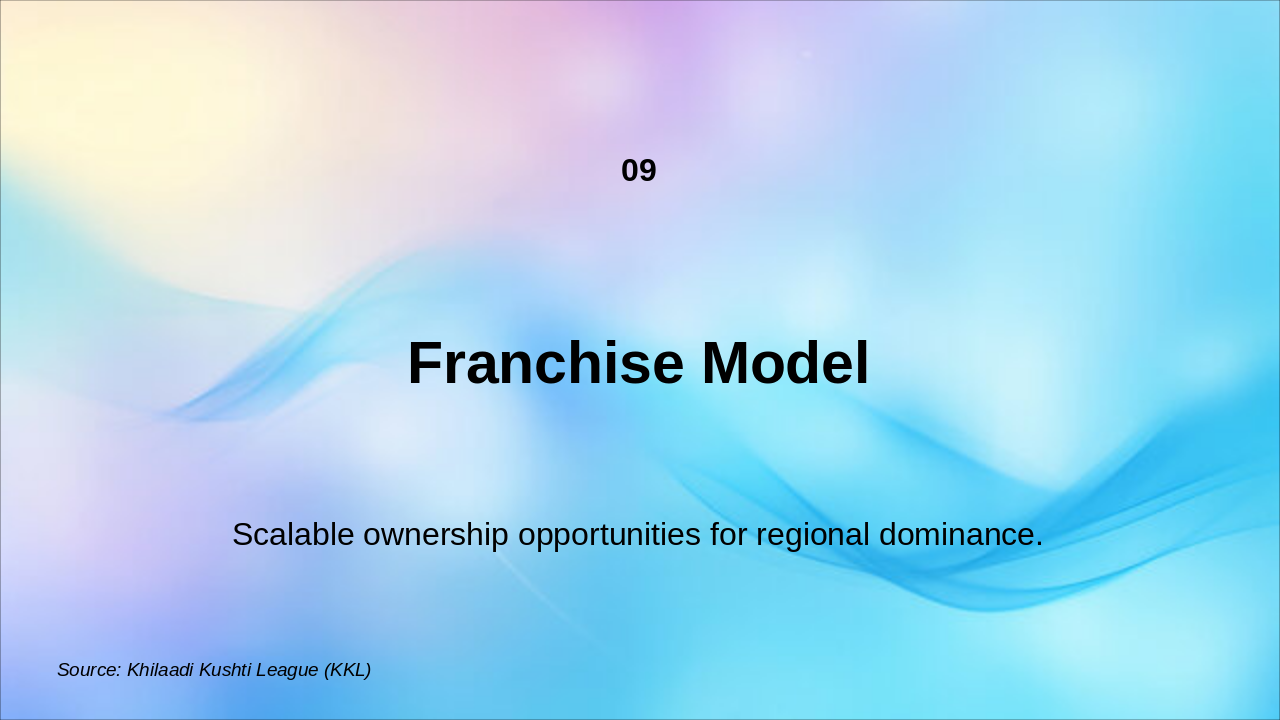 09

Franchise Model

Scalable ownership opportunities for regional dominance.

Source: Khilaadi Kushti League (KKL)